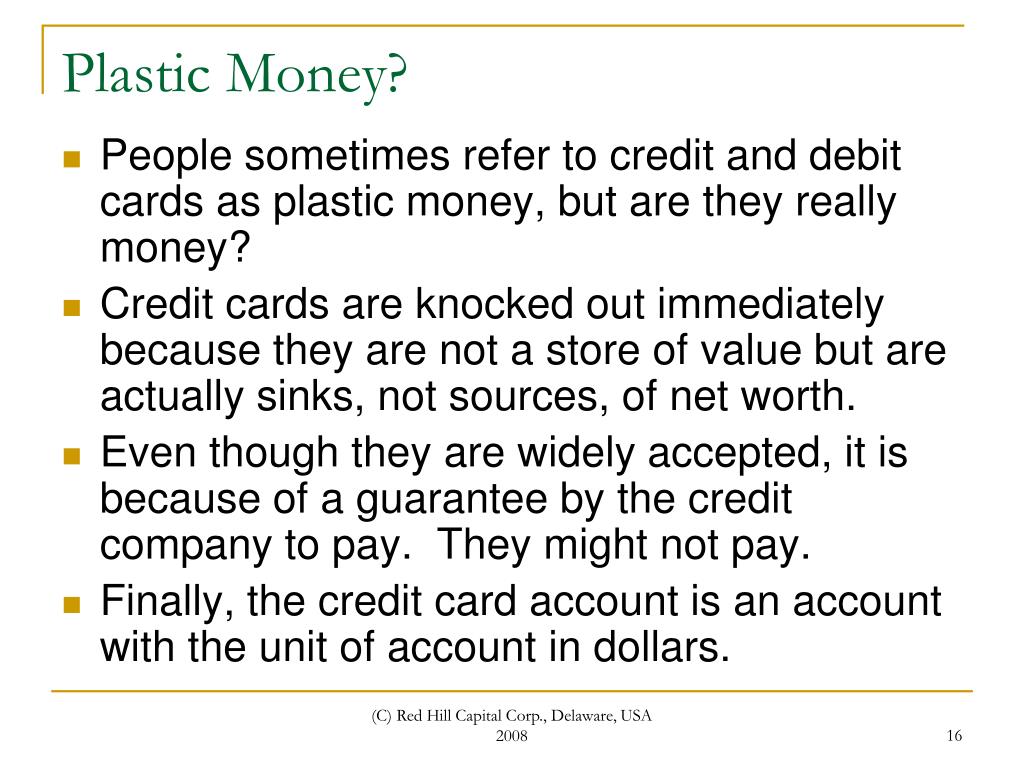 Plastic Money?

People sometimes refer to credit and debit cards as plastic money, but are they really money?

Credit cards are knocked out immediately because they are not a store of value but are actually sinks, not sources, of net worth.

Even though they are widely accepted, it is because of a guarantee by the credit company to pay.  They might not pay.

Finally, the credit card account is an account with the unit of account in dollars.

(C) Red Hill Capital Corp., Delaware, USA 2008

16